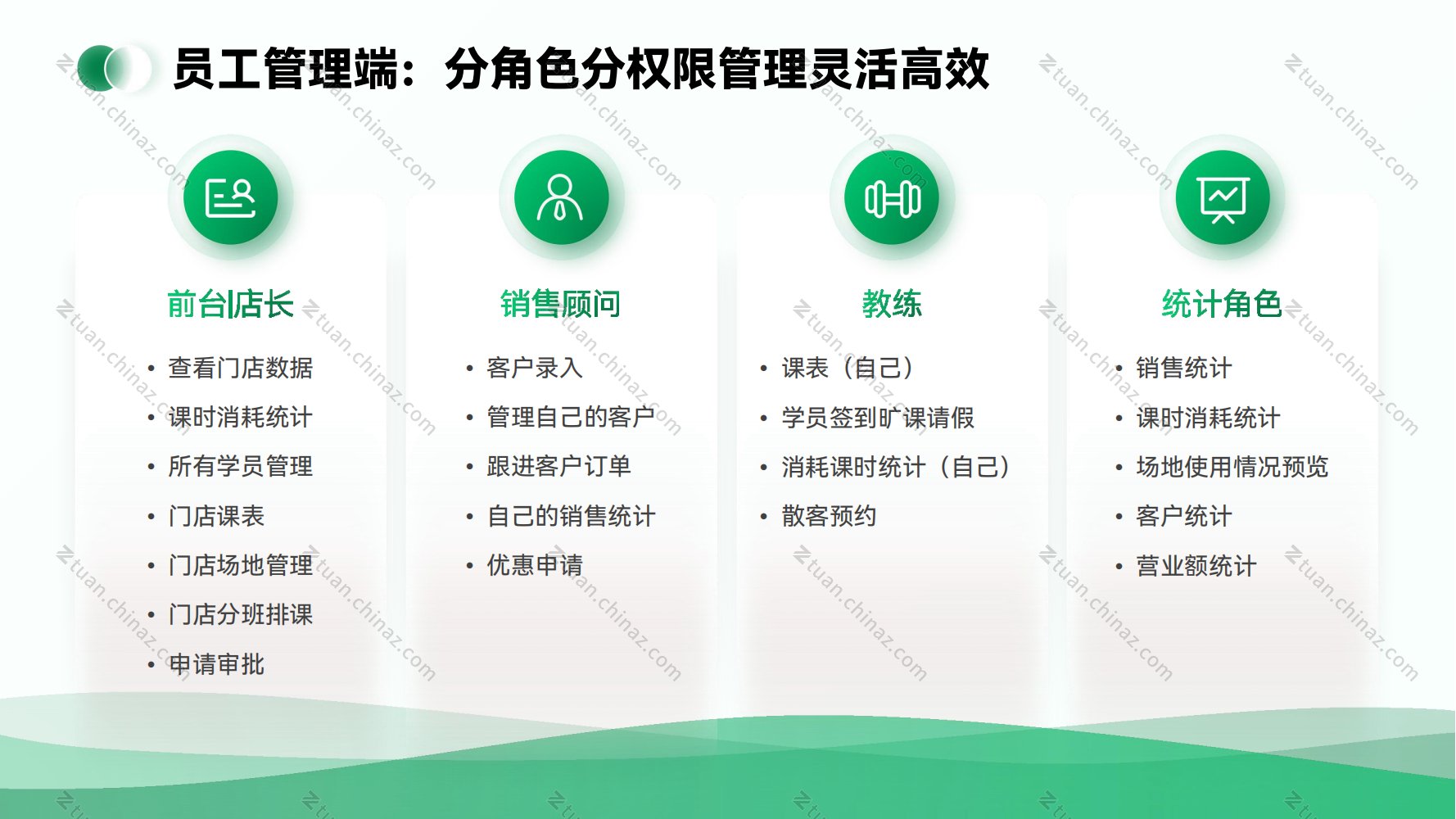 员工管理端：分角色分权限管理灵活高效

前台|店长
• 查看门店数据
• 课时消耗统计
• 所有学员管理
• 门店课表
• 门店场地管理
• 门店分班排课
• 申请审批

销售顾问
• 客户录入
• 管理自己的客户
• 跟进客户订单
• 自己的销售统计
• 优惠申请

教练
• 课表（自己）
• 学员签到旷课请假
• 消耗课时统计（自己）
• 散客预约

统计角色
• 销售统计
• 课时消耗统计
• 场地使用情况预览
• 客户统计
• 营业额统计

tuan.chinaz.com